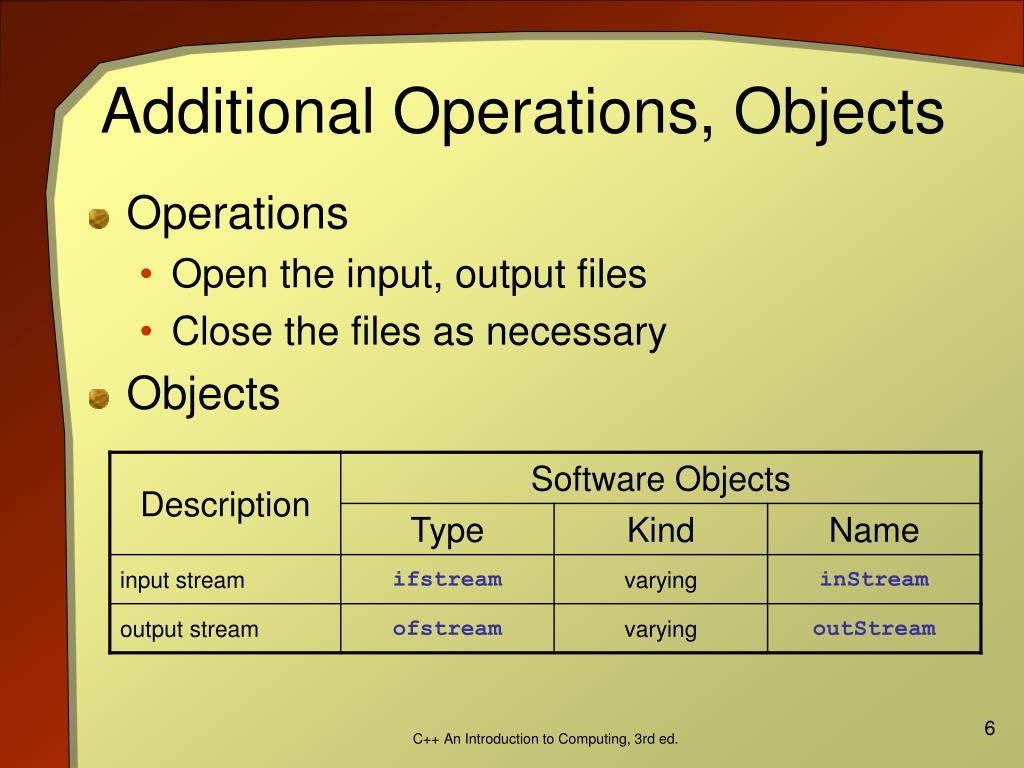 Additional Operations, Objects

Operations

• Open the input, output files
• Close the files as necessary

Objects

| Description | Software Objects | | |
|---|---|---|---|
| | Type | Kind | Name |
| input stream | ifstream | varying | inStream |
| output stream | ofstream | varying | outStream |

C++ An Introduction to Computing, 3rd ed.

6